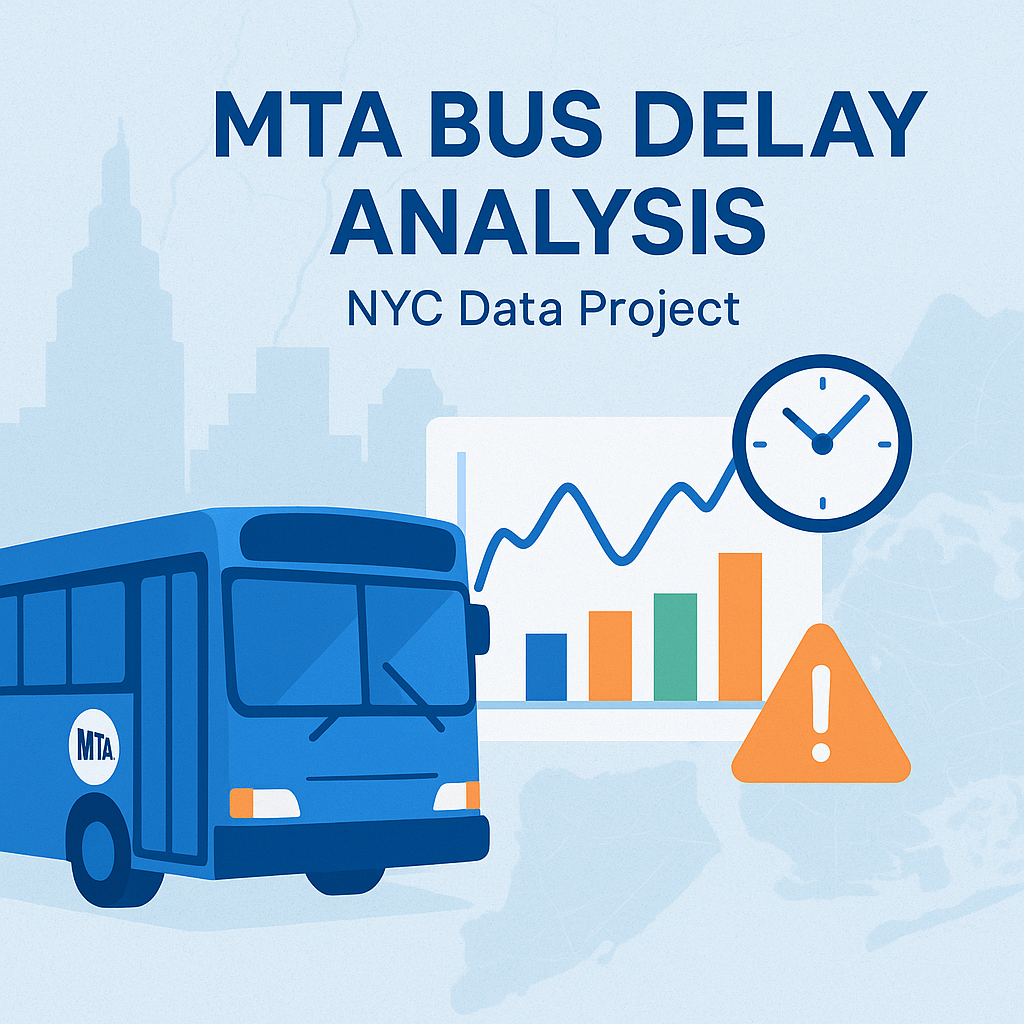 MTA BUS DELAY ANALYSIS

NYC Data Project

MTA